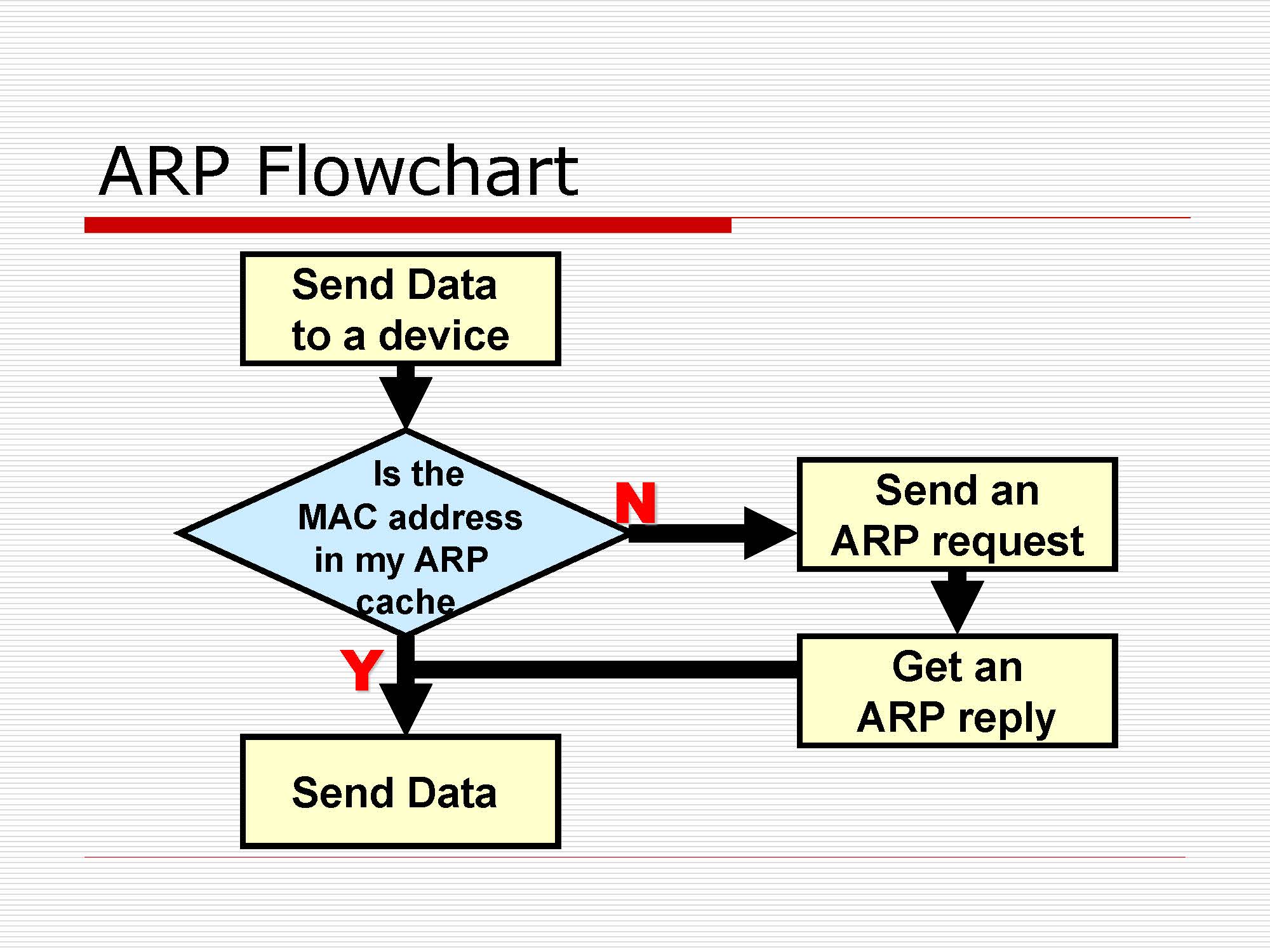 ARP Flowchart

Send Data to a device

Is the MAC address in my ARP cache

N

Send an ARP request

Get an ARP reply

Y

Send Data